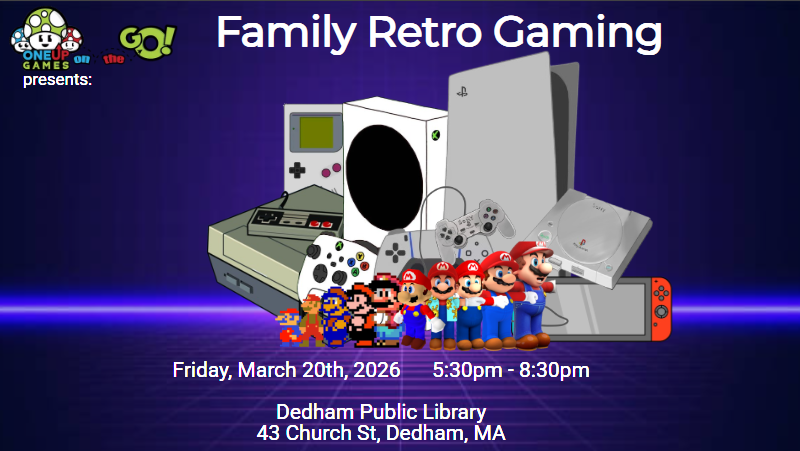 ONE UP GAMES on the GO!
presents:

Family Retro Gaming

Friday, March 20th, 2026 5:30pm - 8:30pm

Dedham Public Library
43 Church St, Dedham, MA